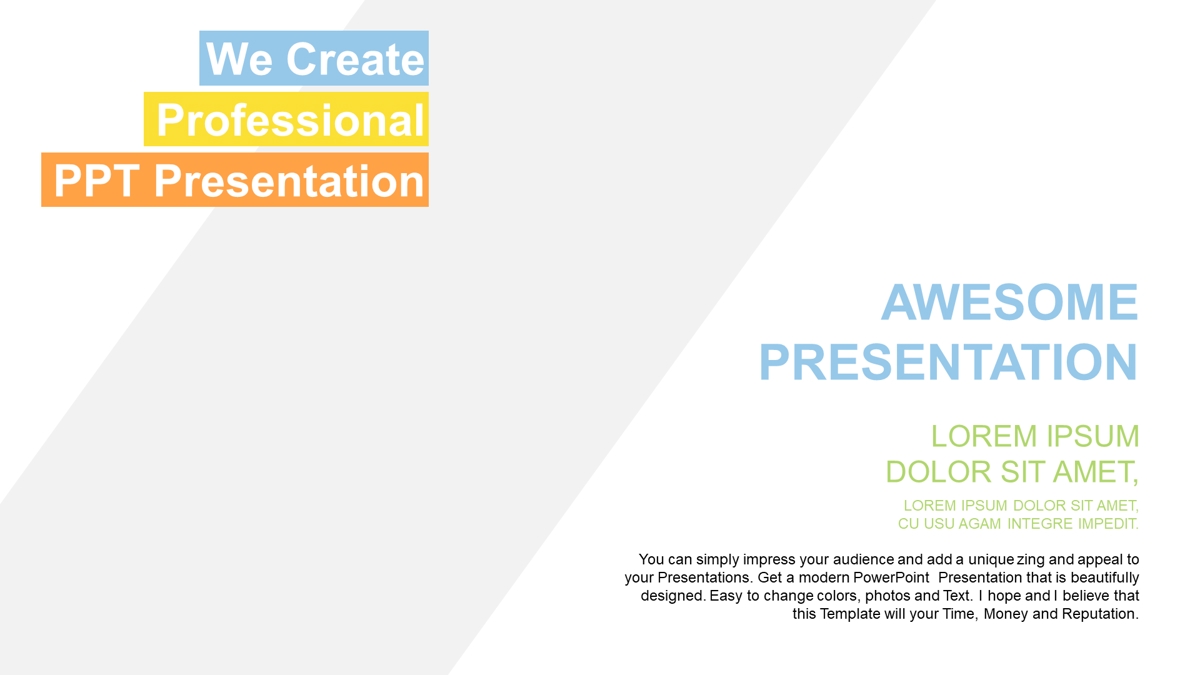 We Create
Professional
PPT Presentation

AWESOME PRESENTATION

LOREM IPSUM DOLOR SIT AMET,

LOREM IPSUM DOLOR SIT AMET, CU USU AGAM INTEGRE IMPEDIT.

You can simply impress your audience and add a unique zing and appeal to your Presentations. Get a modern PowerPoint Presentation that is beautifully designed. Easy to change colors, photos and Text. I hope and I believe that this Template will your Time, Money and Reputation.